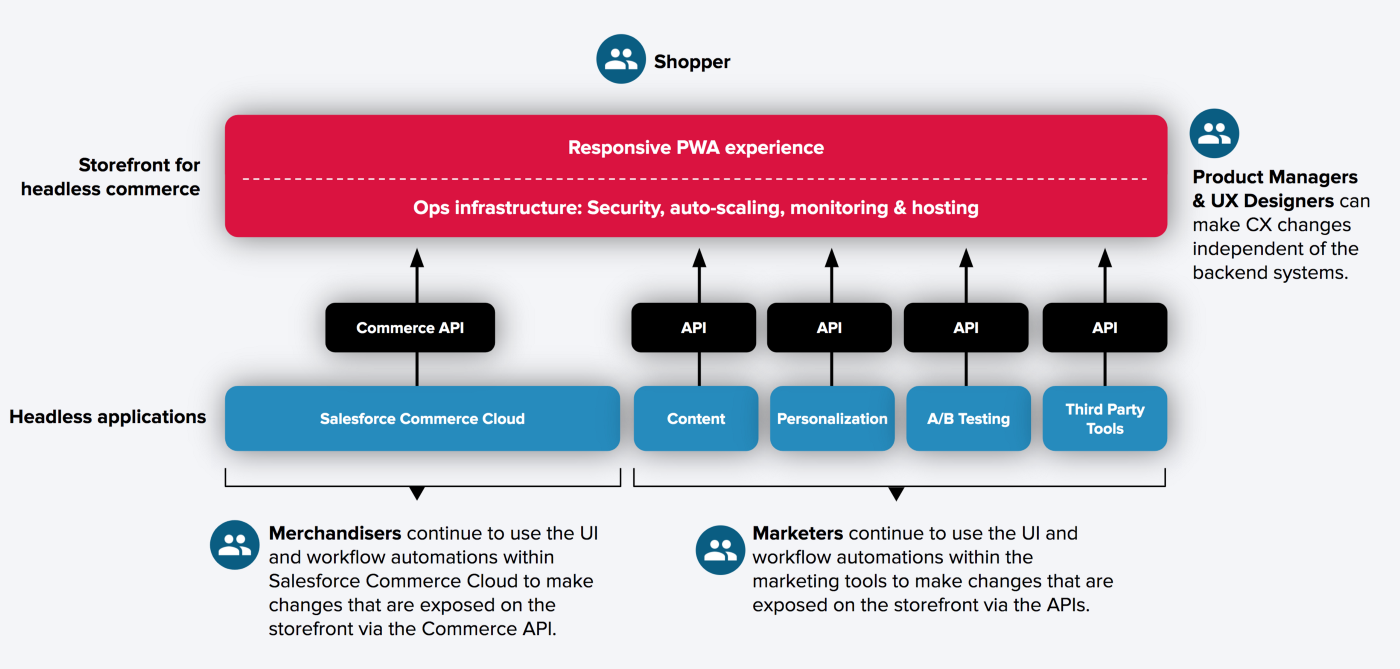 Shopper

Storefront for headless commerce

Responsive PWA experience

Ops infrastructure: Security, auto-scaling, monitoring & hosting

Product Managers & UX Designers can make CX changes independent of the backend systems.

Commerce API

API

API

API

API

Headless applications

Salesforce Commerce Cloud

Content

Personalization

A/B Testing

Third Party Tools

Merchandisers continue to use the UI and workflow automations within Salesforce Commerce Cloud to make changes that are exposed on the storefront via the Commerce API.

Marketers continue to use the UI and workflow automations within the marketing tools to make changes that are exposed on the storefront via the APIs.